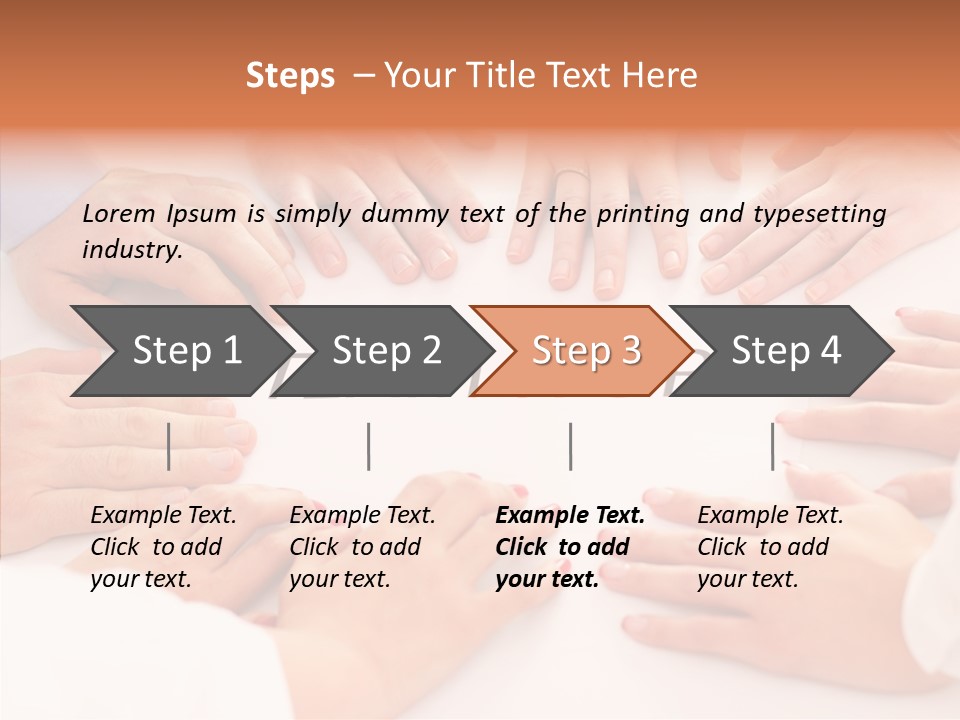 Steps – Your Title Text Here

Lorem Ipsum is simply dummy text of the printing and typesetting industry.

Step 1

Step 2

Step 3

Step 4

Example Text. Click to add your text.

Example Text. Click to add your text.

Example Text. Click to add your text.

Example Text. Click to add your text.